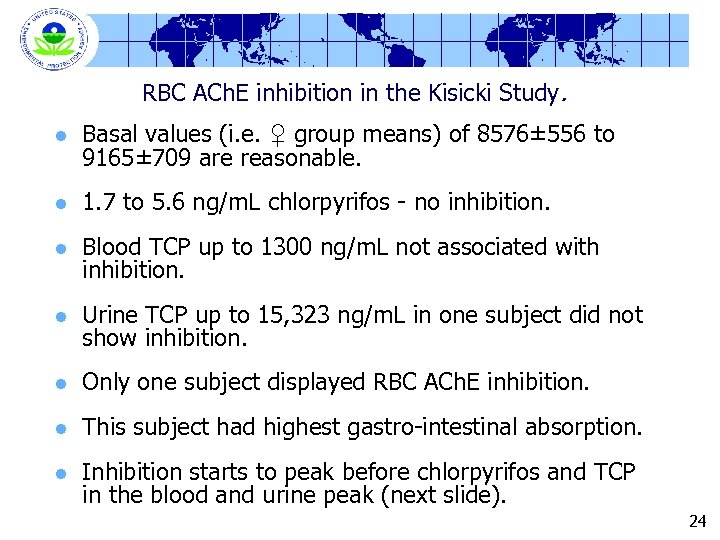 UNITED STATES ENVIRONMENTAL PROTECTION AGENCY

RBC AChE inhibition in the Kisicki Study.

- Basal values (i.e. ♀ group means) of 8576±556 to 9165±709 are reasonable.
- 1.7 to 5.6 ng/mL chlorpyrifos - no inhibition.
- Blood TCP up to 1300 ng/mL not associated with inhibition.
- Urine TCP up to 15,323 ng/mL in one subject did not show inhibition.
- Only one subject displayed RBC AChE inhibition.
- This subject had highest gastro-intestinal absorption.
- Inhibition starts to peak before chlorpyrifos and TCP in the blood and urine peak (next slide).

24